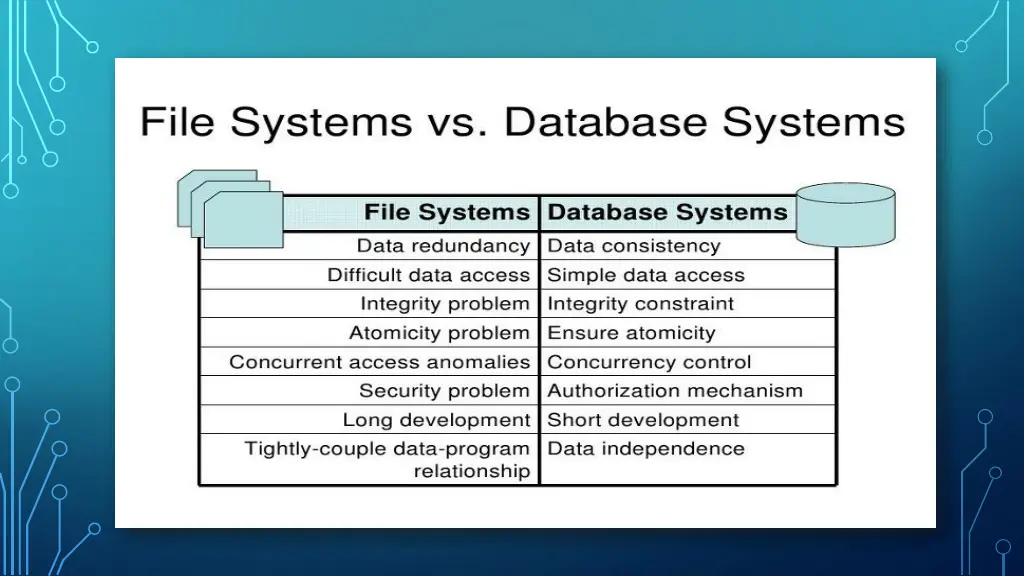 File Systems vs. Database Systems

| File Systems | Database Systems |
|---|---|
| Data redundancy | Data consistency |
| Difficult data access | Simple data access |
| Integrity problem | Integrity constraint |
| Atomicity problem | Ensure atomicity |
| Concurrent access anomalies | Concurrency control |
| Security problem | Authorization mechanism |
| Long development | Short development |
| Tightly-couple data-program relationship | Data independence |